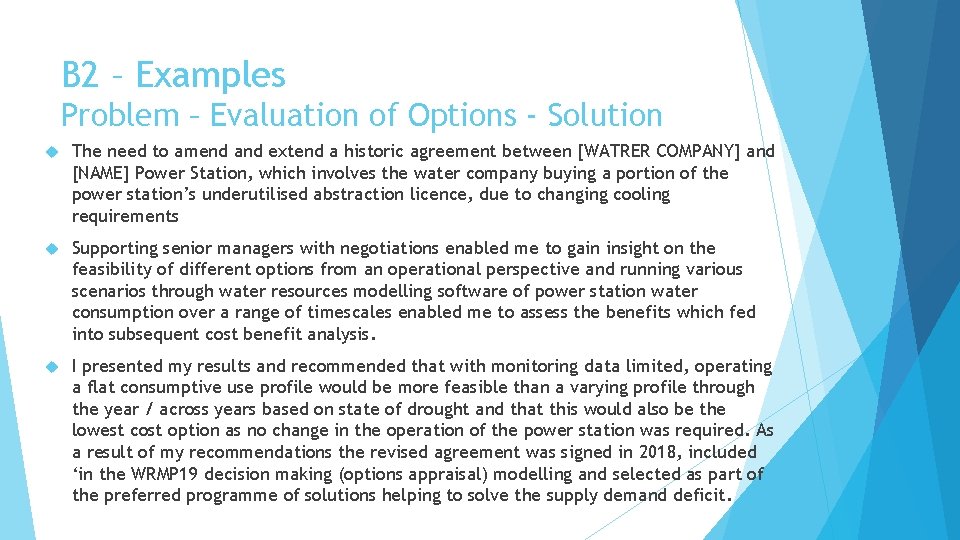 B2 – Examples
Problem – Evaluation of Options - Solution

The need to amend and extend a historic agreement between [WATRER COMPANY] and [NAME] Power Station, which involves the water company buying a portion of the power station's underutilised abstraction licence, due to changing cooling requirements

Supporting senior managers with negotiations enabled me to gain insight on the feasibility of different options from an operational perspective and running various scenarios through water resources modelling software of power station water consumption over a range of timescales enabled me to assess the benefits which fed into subsequent cost benefit analysis.

I presented my results and recommended that with monitoring data limited, operating a flat consumptive use profile would be more feasible than a varying profile through the year / across years based on state of drought and that this would also be the lowest cost option as no change in the operation of the power station was required. As a result of my recommendations the revised agreement was signed in 2018, included 'in the WRMP19 decision making (options appraisal) modelling and selected as part of the preferred programme of solutions helping to solve the supply demand deficit.